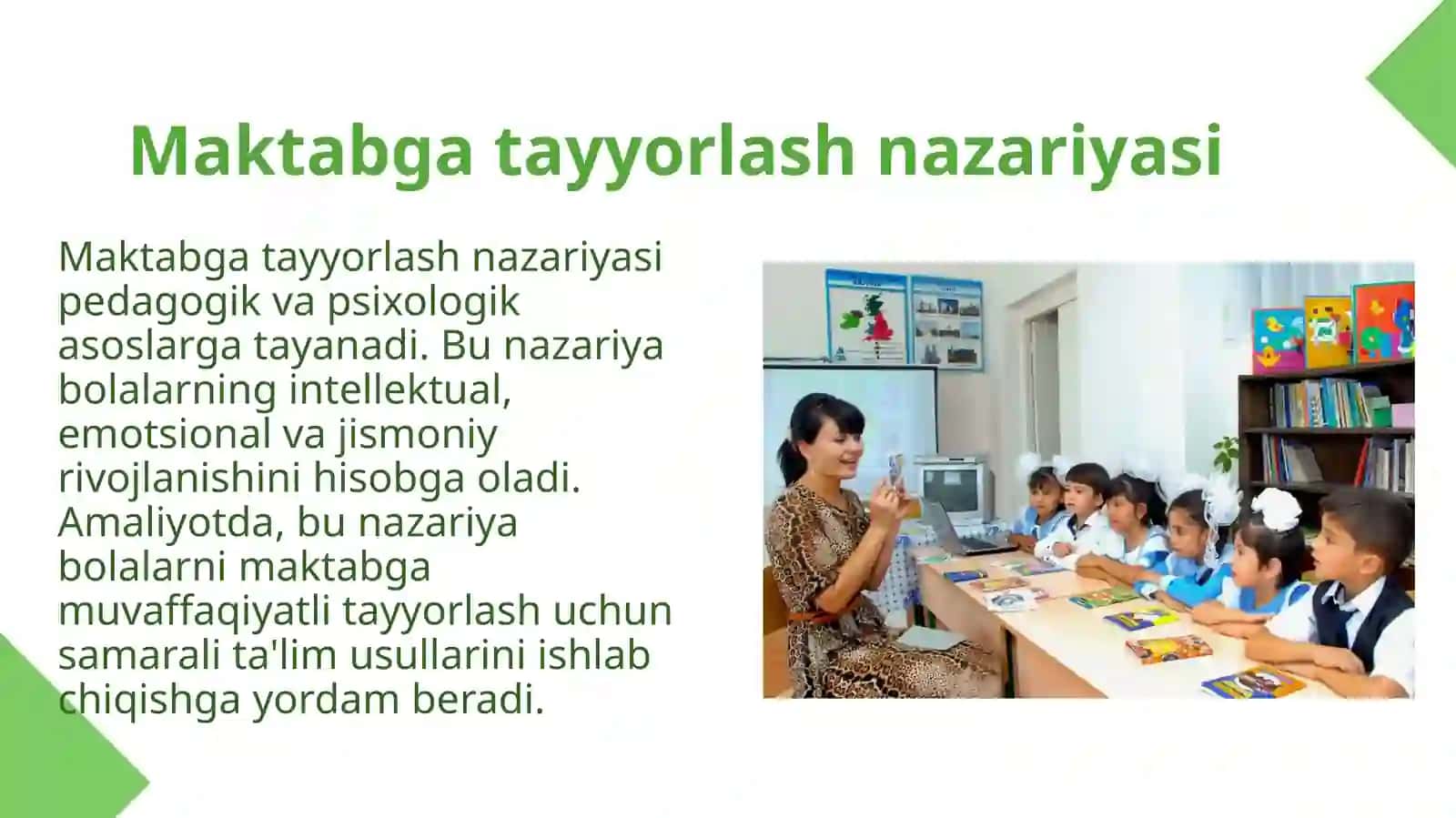 Maktabga tayyorlash nazariyasi

Maktabga tayyorlash nazariyasi pedagogik va psixologik asoslarga tayanadi. Bu nazariya bolalarning intellektual, emotsional va jismoniy rivojlanishini hisobga oladi. Amaliyotda, bu nazariya bolalarni maktabga muvaffaqiyatli tayyorlash uchun samarali ta'lim usullarini ishlab chiqishga yordam beradi.